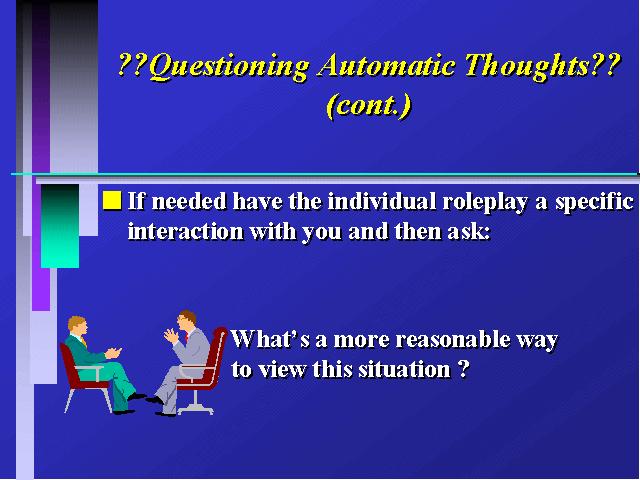 ??Questioning Automatic Thoughts??
(cont.)

If needed have the individual roleplay a specific interaction with you and then ask:

What's a more reasonable way to view this situation ?